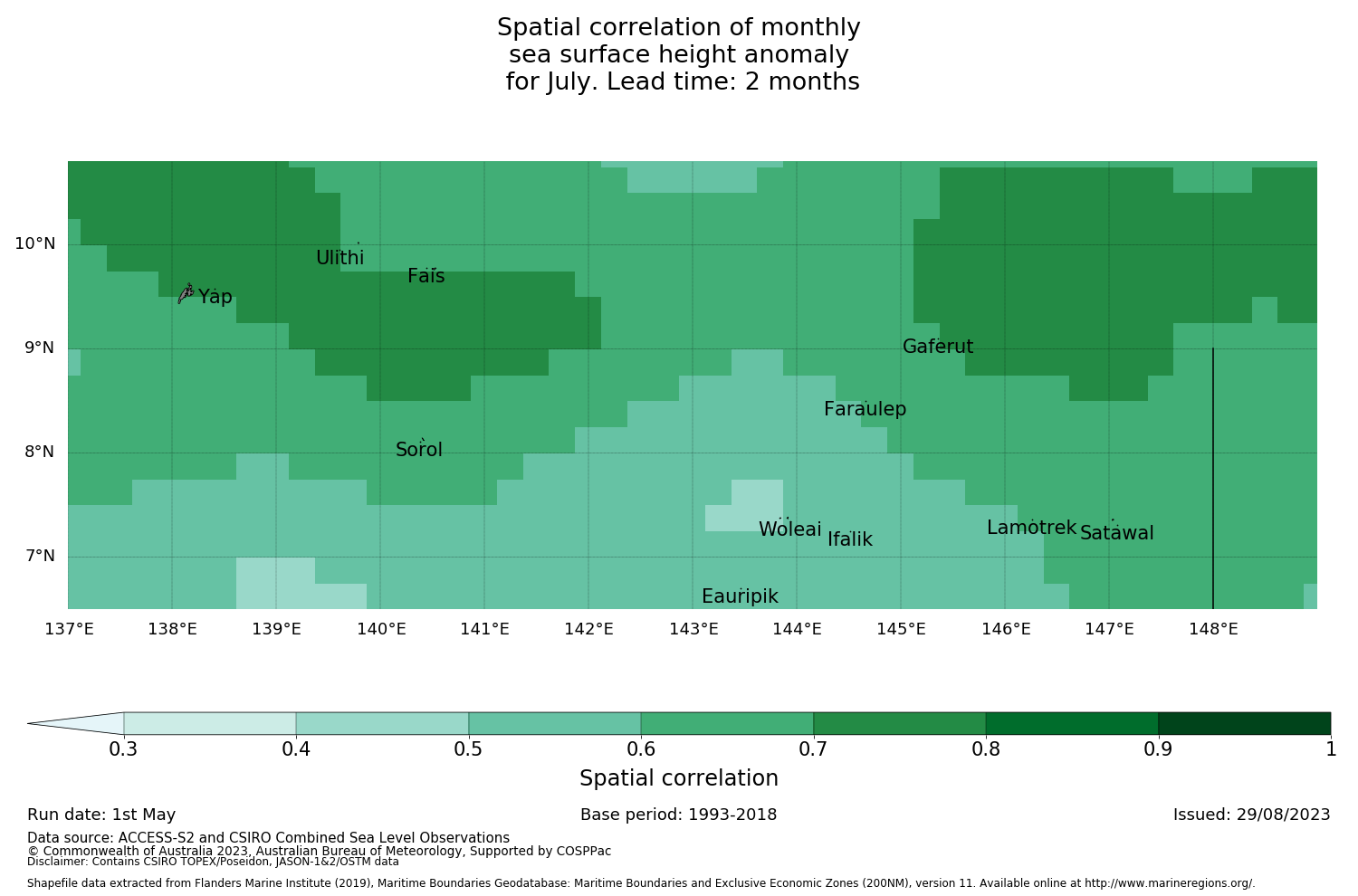 Spatial correlation of monthly sea surface height anomaly for July. Lead time: 2 months

10°N
9°N
8°N
7°N

Ulithi
Fais
Yap
Gaferut
Faraulep
Sorol
Woleai
Ifalik
Lamotrek
Satawal
Eauripik

137°E 138°E 139°E 140°E 141°E 142°E 143°E 144°E 145°E 146°E 147°E 148°E

0.3 0.4 0.5 0.6 0.7 0.8 0.9 1

Spatial correlation

Run date: 1st May
Base period: 1993-2018
Issued: 29/08/2023

Data source: ACCESS-S2 and CSIRO Combined Sea Level Observations
© Commonwealth of Australia 2023, Australian Bureau of Meteorology, Supported by COSPPac
Disclaimer: Contains CSIRO TOPEX/Poseidon, JASON-1&2/OSTM data

Shapefile data extracted from Flanders Marine Institute (2019), Maritime Boundaries Geodatabase: Maritime Boundaries and Exclusive Economic Zones (200NM), version 11. Available online at http://www.marineregions.org/.